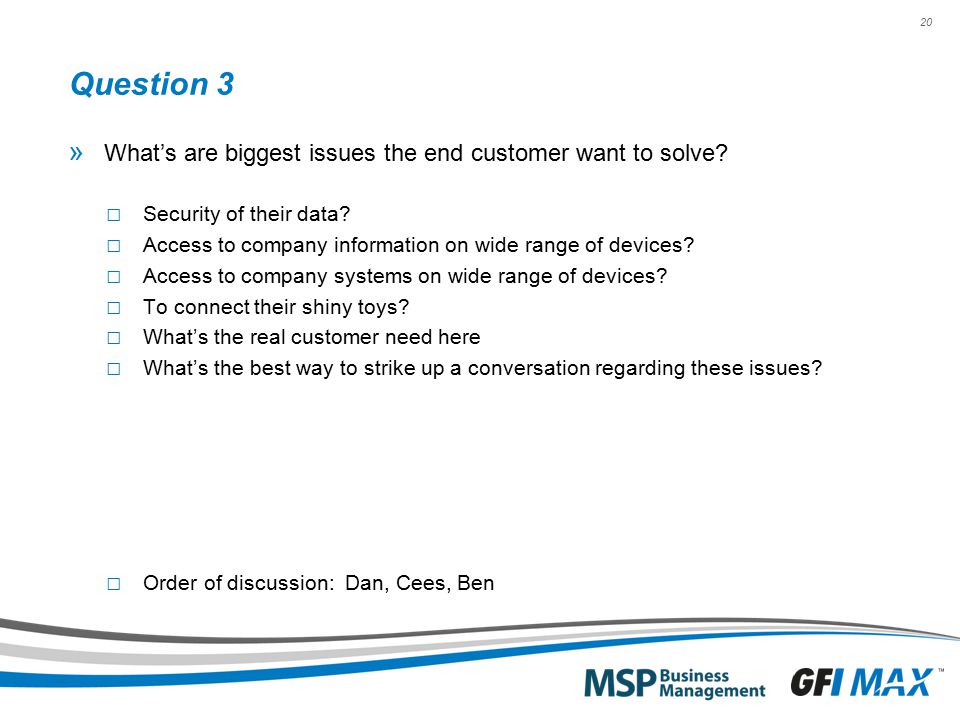 20

Question 3

» What's are biggest issues the end customer want to solve?

□ Security of their data?
□ Access to company information on wide range of devices?
□ Access to company systems on wide range of devices?
□ To connect their shiny toys?
□ What's the real customer need here
□ What's the best way to strike up a conversation regarding these issues?

□ Order of discussion: Dan, Cees, Ben

MSP Business Management GFI MAX™